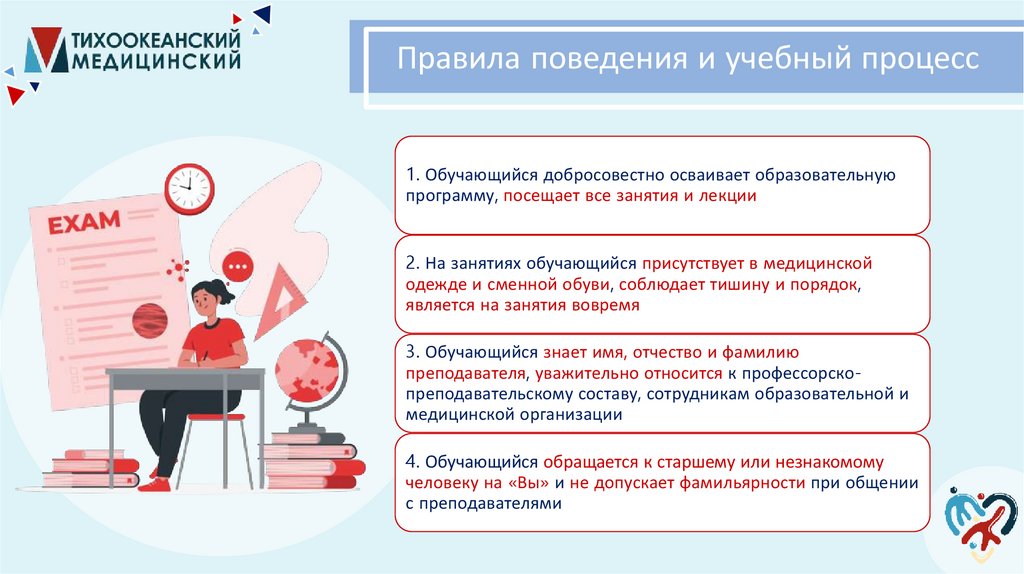 ТИХООКЕАНСКИЙ
МЕДИЦИНСКИЙ

Правила поведения и учебный процесс

EXAM

1. Обучающийся добросовестно осваивает образовательную программу, посещает все занятия и лекции

2. На занятиях обучающийся присутствует в медицинской одежде и сменной обуви, соблюдает тишину и порядок, является на занятия вовремя

3. Обучающийся знает имя, отчество и фамилию преподавателя, уважительно относится к профессорско-преподавательскому составу, сотрудникам образовательной и медицинской организации

4. Обучающийся обращается к старшему или незнакомому человеку на «Вы» и не допускает фамильярности при общении с преподавателями